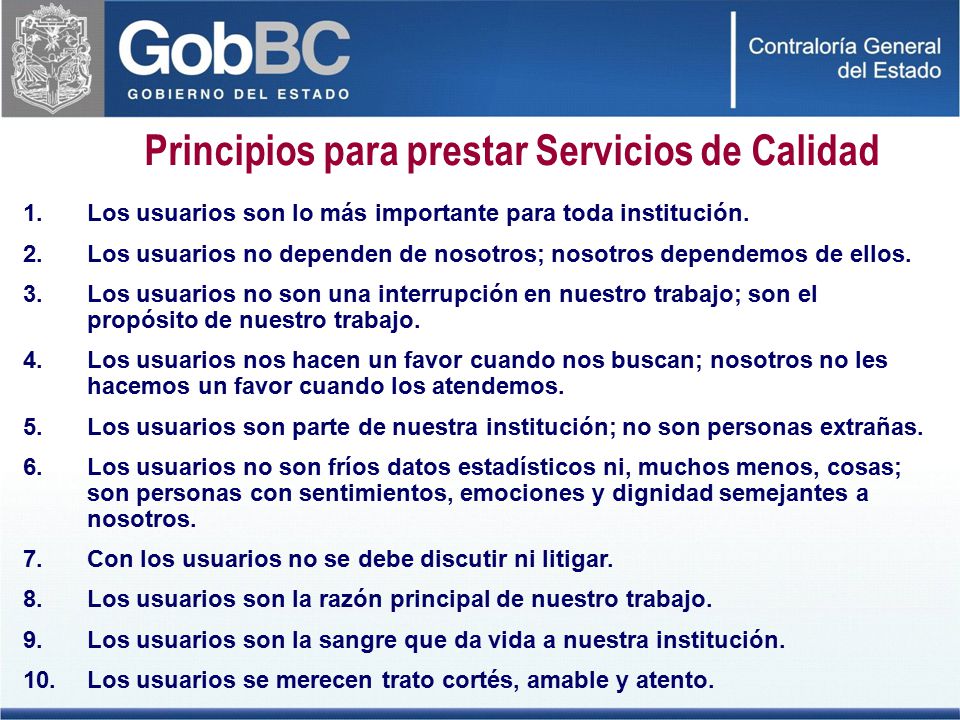 GobBC
GOBIERNO DEL ESTADO

Contraloría General del Estado

Principios para prestar Servicios de Calidad

1. Los usuarios son lo más importante para toda institución.
2. Los usuarios no dependen de nosotros; nosotros dependemos de ellos.
3. Los usuarios no son una interrupción en nuestro trabajo; son el propósito de nuestro trabajo.
4. Los usuarios nos hacen un favor cuando nos buscan; nosotros no les hacemos un favor cuando los atendemos.
5. Los usuarios son parte de nuestra institución; no son personas extrañas.
6. Los usuarios no son fríos datos estadísticos ni, muchos menos, cosas; son personas con sentimientos, emociones y dignidad semejantes a nosotros.
7. Con los usuarios no se debe discutir ni litigar.
8. Los usuarios son la razón principal de nuestro trabajo.
9. Los usuarios son la sangre que da vida a nuestra institución.
10. Los usuarios se merecen trato cortés, amable y atento.